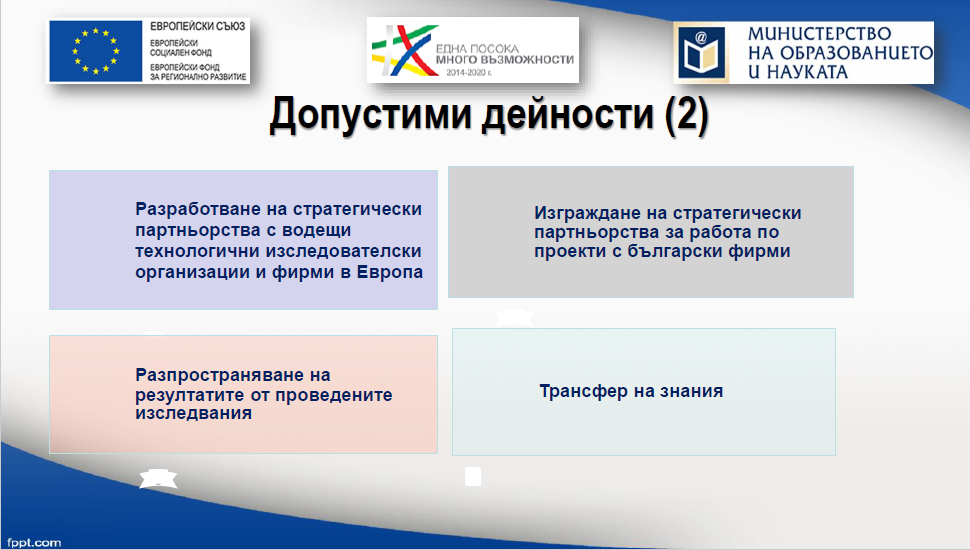 ЕВРОПЕЙСКИ СЪЮЗ
ЕВРОПЕЙСКИ СОЦИАЛЕН ФОНД
ЕВРОПЕЙСКИ ФОНД ЗА РЕГИОНАЛНО РАЗВИТИЕ

ЕДНА ПОСОКА МНОГО ВЪЗМОЖНОСТИ
2014-2020 г.

МИНИСТЕРСТВО НА ОБРАЗОВАНИЕТО И НАУКАТА

Допустими дейности (2)

Разработване на стратегически партньорства с водещи технологични изследователски организации и фирми в Европа

Изграждане на стратегически партньорства за работа по проекти с български фирми

Разпространяване на резултатите от проведените изследвания

Трансфер на знания

fppt.com